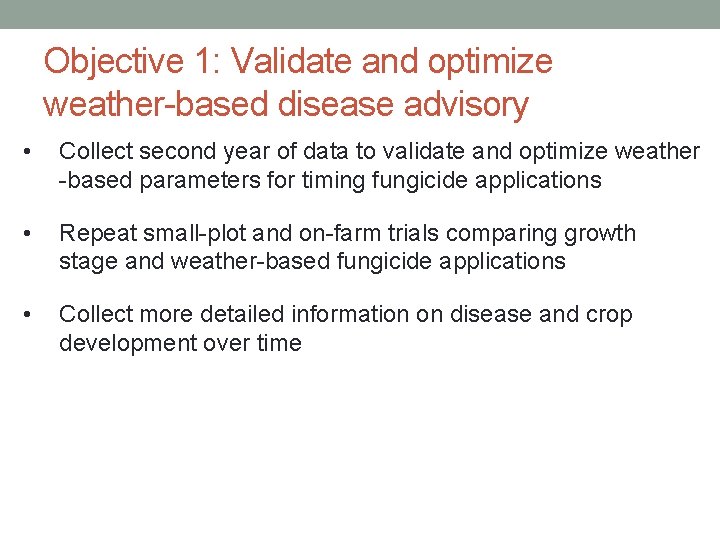 Objective 1: Validate and optimize weather-based disease advisory

• Collect second year of data to validate and optimize weather -based parameters for timing fungicide applications

• Repeat small-plot and on-farm trials comparing growth stage and weather-based fungicide applications

• Collect more detailed information on disease and crop development over time